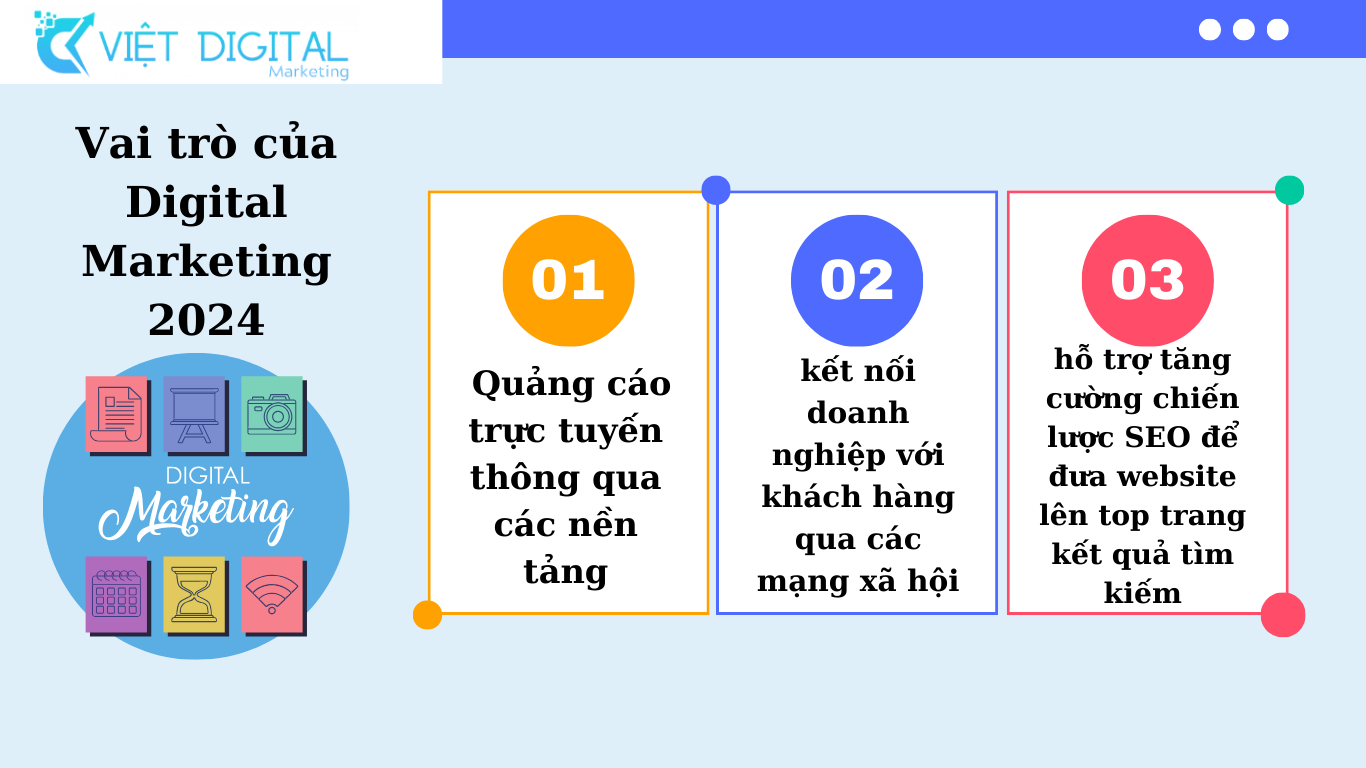 VIỆT DIGITAL
Marketing

Vai trò của Digital Marketing 2024

DIGITAL
Marketing

01
Quảng cáo trực tuyến thông qua các nền tảng

02
kết nối doanh nghiệp với khách hàng qua các mạng xã hội

03
hỗ trợ tăng cường chiến lược SEO để đưa website lên top trang kết quả tìm kiếm